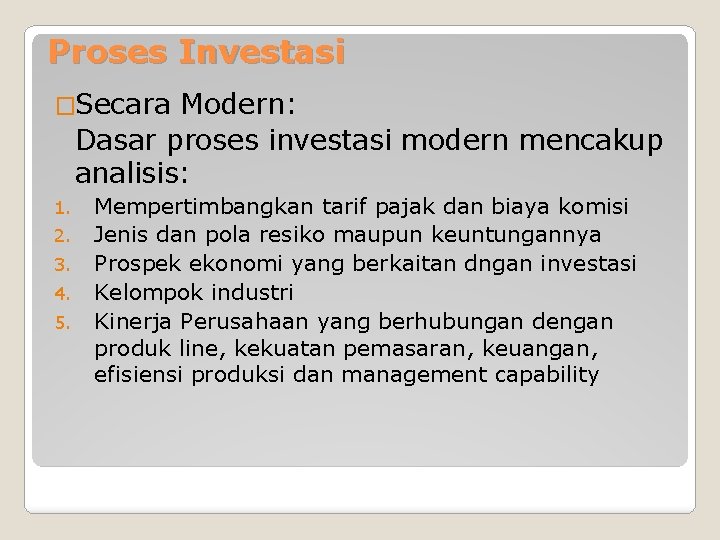 Proses Investasi

□Secara Modern:
Dasar proses investasi modern mencakup analisis:

1. Mempertimbangkan tarif pajak dan biaya komisi
2. Jenis dan pola resiko maupun keuntungannya
3. Prospek ekonomi yang berkaitan dngan investasi
4. Kelompok industri
5. Kinerja Perusahaan yang berhubungan dengan produk line, kekuatan pemasaran, keuangan, efisiensi produksi dan management capability